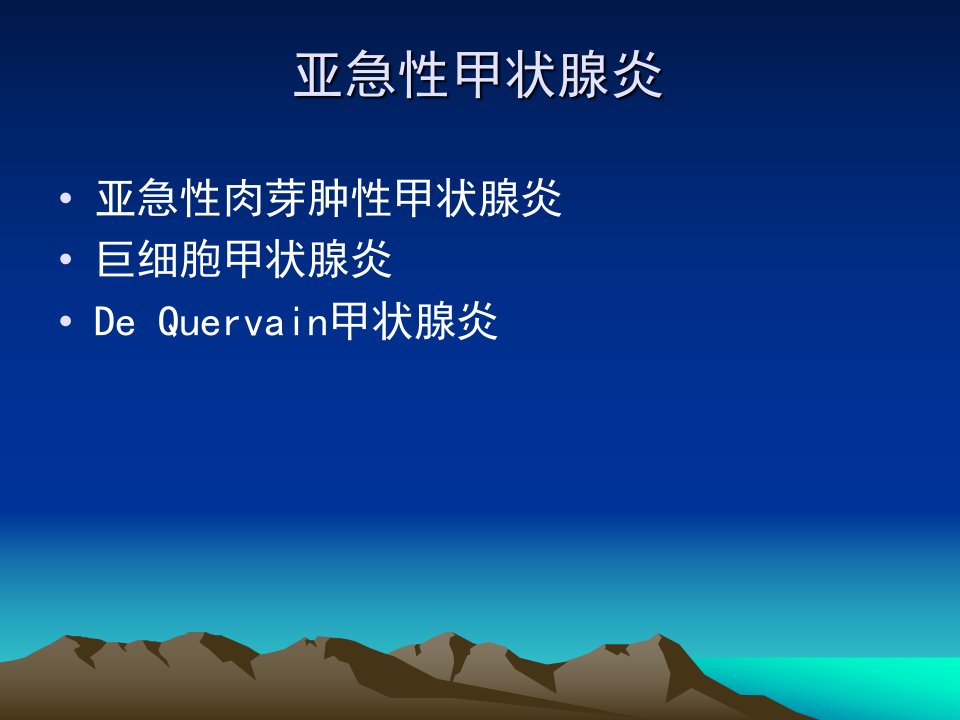 亚急性甲状腺炎

• 亚急性肉芽肿性甲状腺炎
• 巨细胞甲状腺炎
• De Quervain甲状腺炎